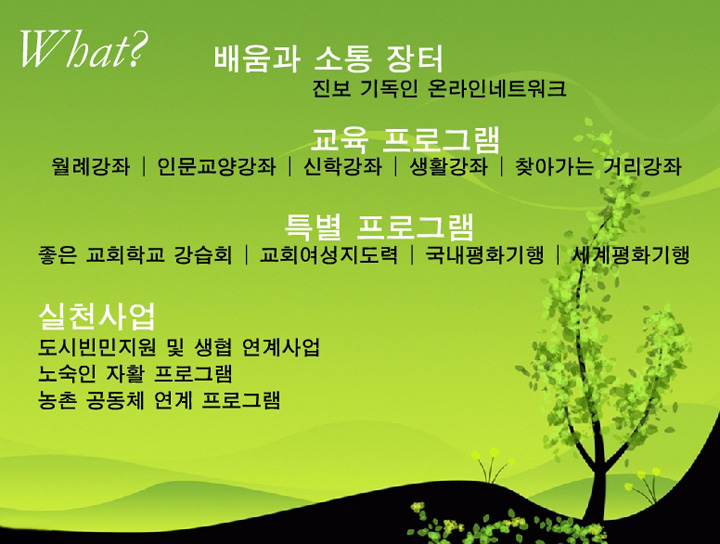 What?

배움과 소통 장터
진보 기독인 온라인네트워크

교육 프로그램
월례강좌 | 인문교양강좌 | 신학강좌 | 생활강좌 | 찾아가는 거리강좌

특별 프로그램
좋은 교회학교 강습회 | 교회여성지도력 | 국내평화기행 | 세계평화기행

실천사업
도시빈민지원 및 생협 연계사업
노숙인 자활 프로그램
농촌 공동체 연계 프로그램